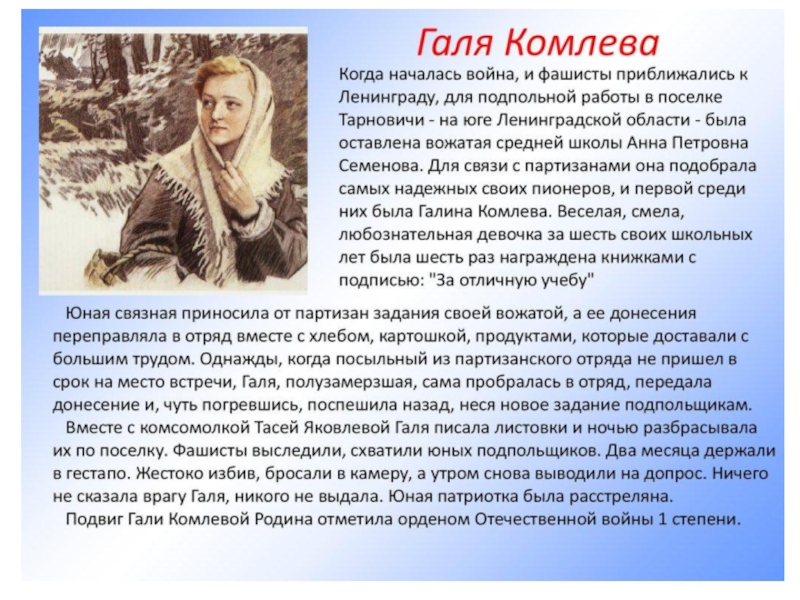 Галя Комлева

Когда началась война, и фашисты приближались к Ленинграду, для подпольной работы в поселке Тарновичи - на юге Ленинградской области - была оставлена вожатая средней школы Анна Петровна Семенова. Для связи с партизанами она подобрала самых надежных своих пионеров, и первой среди них была Галина Комлева. Веселая, смела, любознательная девочка за шесть своих школьных лет была шесть раз награждена книжками с подписью: "За отличную учебу"

Юная связная приносила от партизан задания своей вожатой, а ее донесения переправляла в отряд вместе с хлебом, картошкой, продуктами, которые доставали с большим трудом. Однажды, когда посыльный из партизанского отряда не пришел в срок на место встречи, Галя, полузамерзшая, сама пробралась в отряд, передала донесение и, чуть погревшись, поспешила назад, неся новое задание подпольщикам.

Вместе с комсомолкой Тасей Яковлевой Галя писала листовки и ночью разбрасывала их по поселку. Фашисты выследили, схватили юных подпольщиков. Два месяца держали в гестапо. Жестоко избив, бросали в камеру, а утром снова выводили на допрос. Ничего не сказала врагу Галя, никого не выдала. Юная патриотка была расстреляна.

Подвиг Гали Комлевой Родина отметила орденом Отечественной войны 1 степени.